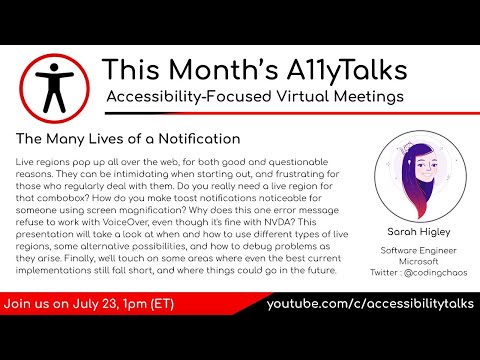 This Month's A11yTalks
Accessibility-Focused Virtual Meetings

The Many Lives of a Notification

Live regions pop up all over the web, for both good and questionable reasons. They can be intimidating when starting out, and frustrating for those who regularly deal with them. Do you really need a live region for that combobox? How do you make toast notifications noticeable for someone using screen magnification? Why does this one error message refuse to work with VoiceOver, even though it's fine with NVDA? This presentation will take a look at when and how to use different types of live regions, some alternative possibilities, and how to debug problems as they arise. Finally, we'll touch on some areas where even the best current implementations still fall short, and where things could go in the future.

Sarah Higley

Software Engineer
Microsoft
Twitter : @codingchaos

Join us on July 23, 1pm (ET)

youtube.com/c/accessibilitytalks